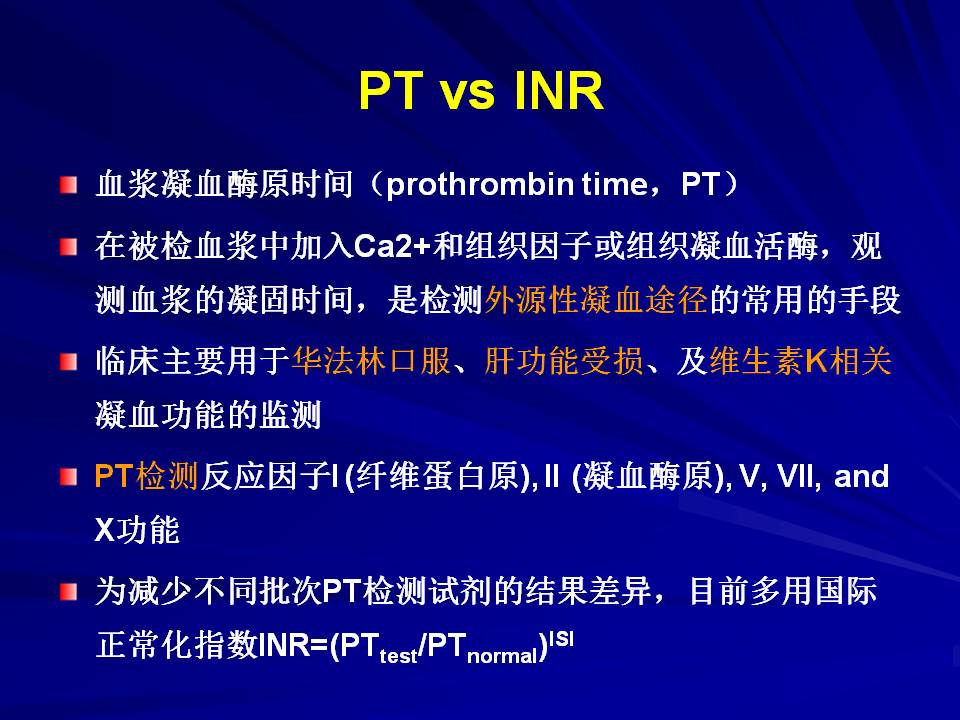 PT vs INR

血浆凝血酶原时间（prothrombin time，PT）

在被检血浆中加入Ca2+和组织因子或组织凝血活酶，观测血浆的凝固时间，是检测外源性凝血途径的常用的手段

临床主要用于华法林口服、肝功能受损、及维生素K相关凝血功能的监测

PT检测反应因子I (纤维蛋白原), II (凝血酶原), V, VII, and X功能

为减少不同批次PT检测试剂的结果差异，目前多用国际正常化指数INR=$(PT_{test}/PT_{normal})^{ISI}$